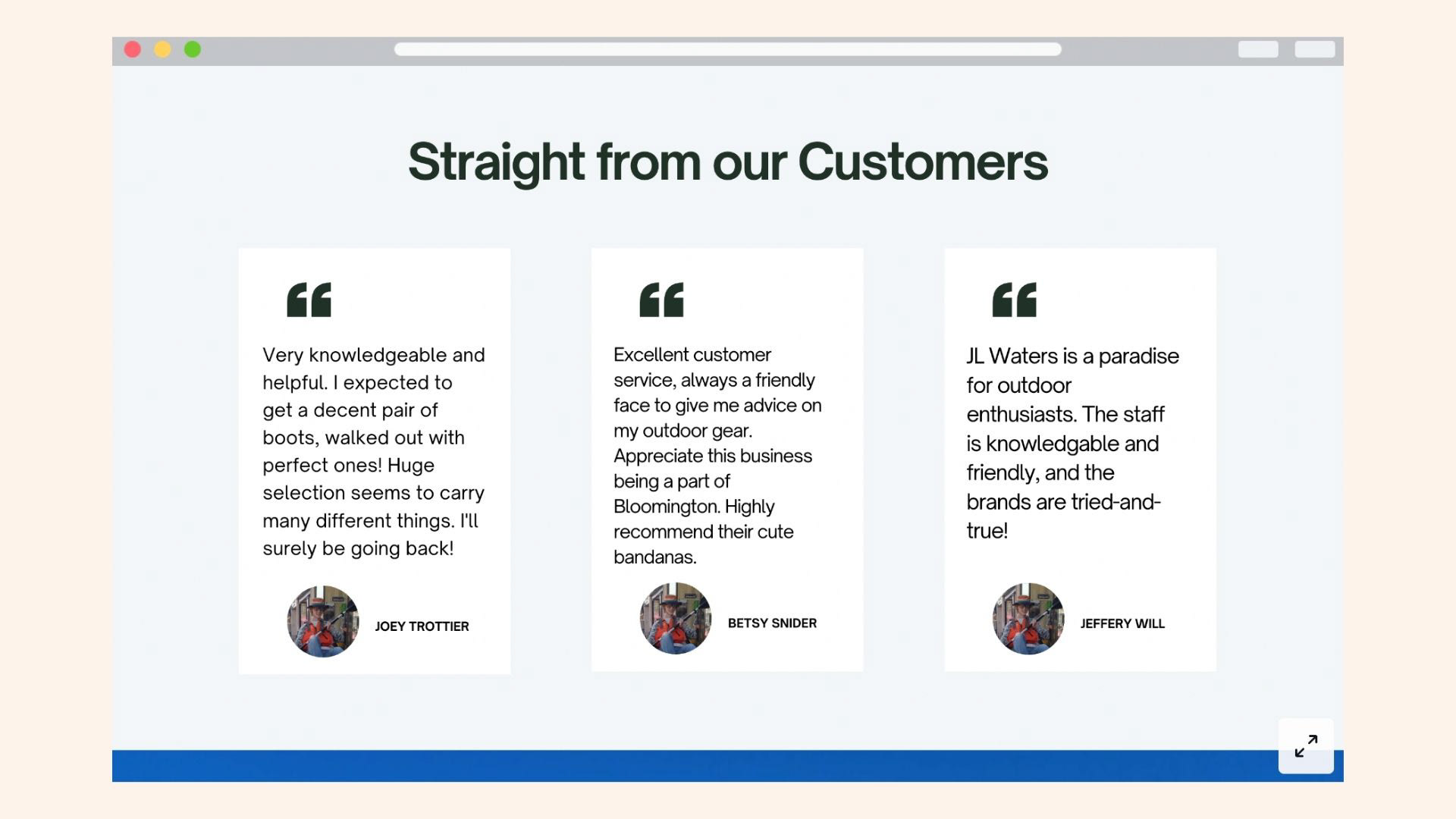 Straight from our Customers

“

Very knowledgeable and helpful. I expected to get a decent pair of boots, walked out with perfect ones! Huge selection seems to carry many different things. I'll surely be going back!

JOEY TROTTIER

“

Excellent customer service, always a friendly face to give me advice on my outdoor gear. Appreciate this business being a part of Bloomington. Highly recommend their cute bandanas.

BETSY SNIDER

“

JL Waters is a paradise for outdoor enthusiasts. The staff is knowledgable and friendly, and the brands are tried-and-true!

JEFFERY WILL